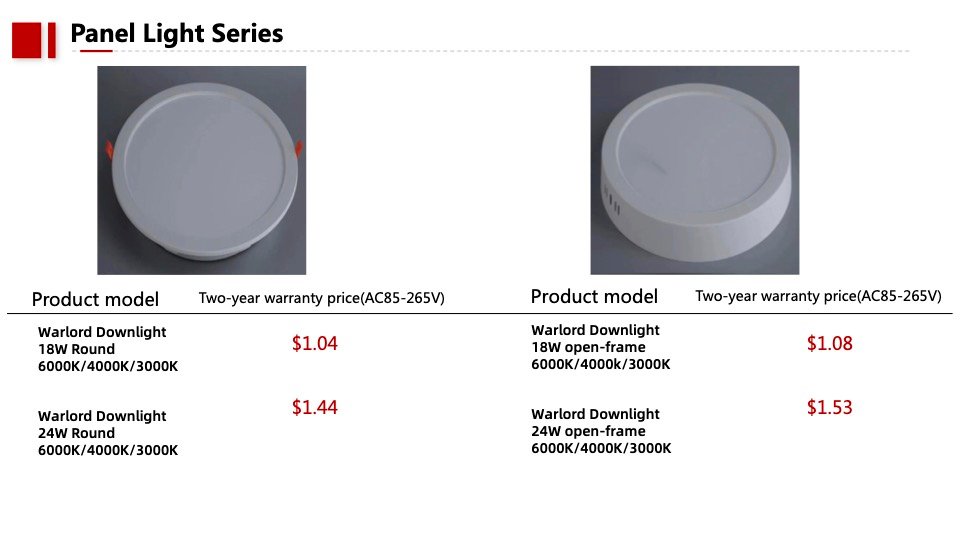 Panel Light Series

| Product model | Two-year warranty price(AC85-265V) |
|---|---|
| Warlord Downlight 18W Round 6000K/4000K/3000K | \$1.04 |
| Warlord Downlight 24W Round 6000K/4000K/3000K | \$1.44 |

| Product model | Two-year warranty price(AC85-265V) |
|---|---|
| Warlord Downlight 18W open-frame 6000K/4000k/3000K | \$1.08 |
| Warlord Downlight 24W open-frame 6000K/4000K/3000K | \$1.53 |